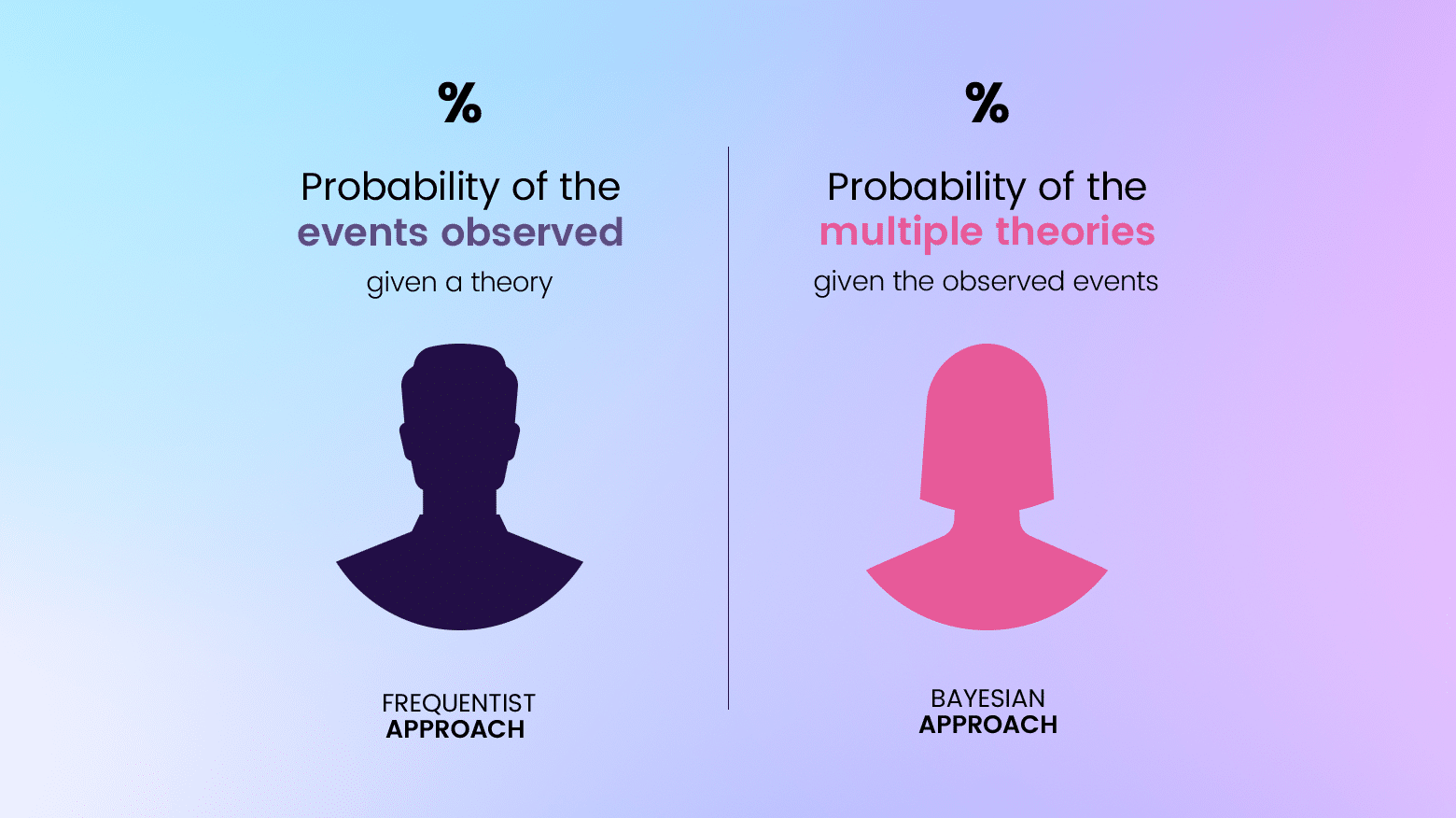 %

Probability of the events observed given a theory

FREQUENTIST APPROACH

%

Probability of the multiple theories given the observed events

BAYESIAN APPROACH